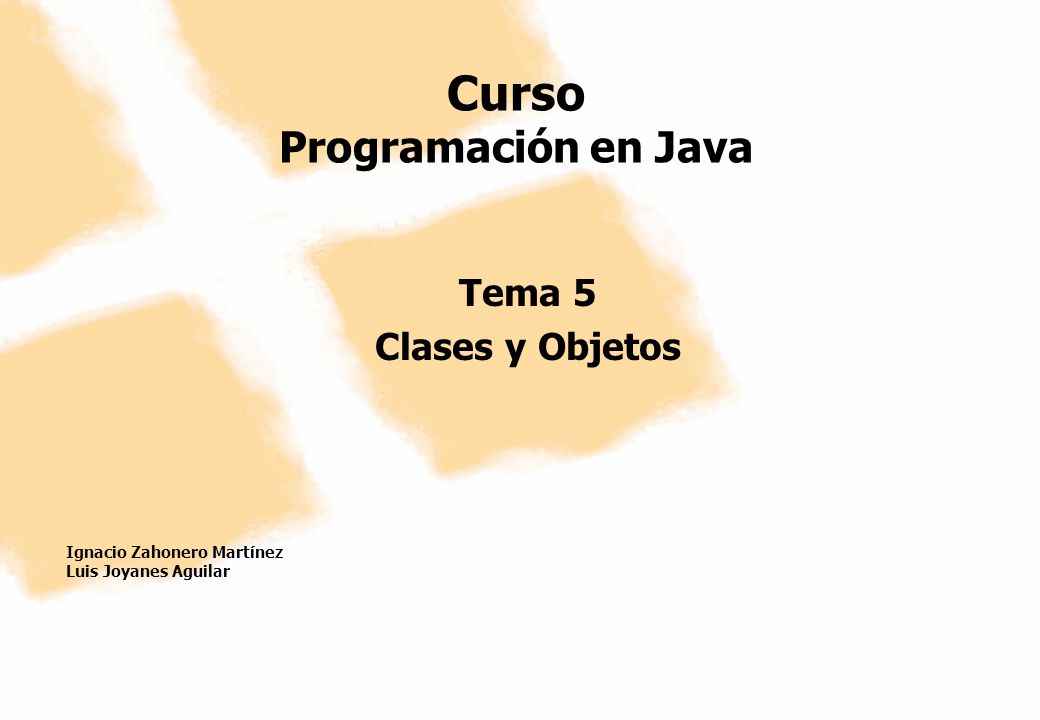 Curso
Programación en Java

Tema 5
Clases y Objetos

Ignacio Zahonero Martínez
Luis Joyanes Aguilar